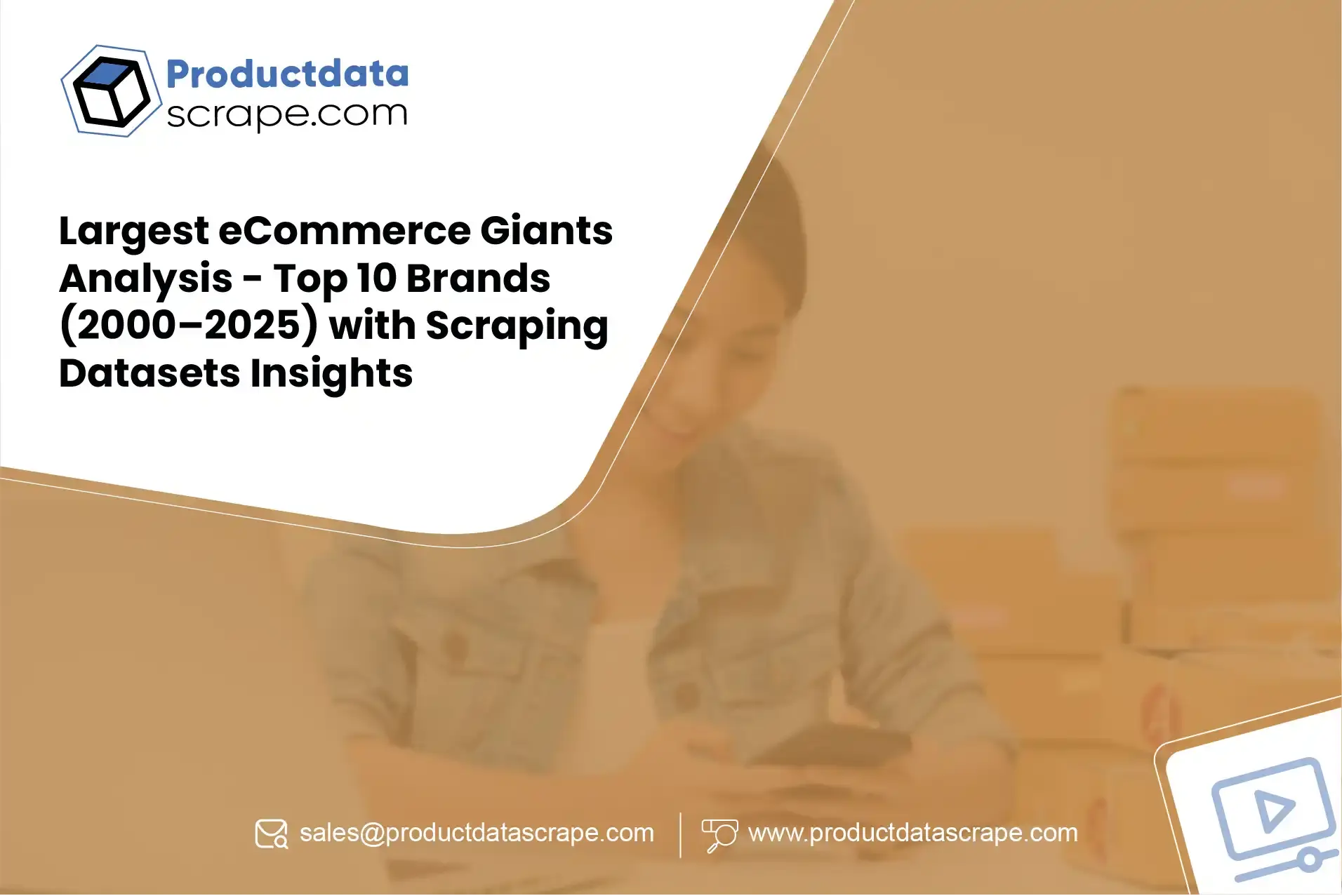 Productdata
scrape.com

Largest eCommerce Giants Analysis - Top 10 Brands (2000–2025) with Scraping Datasets Insights

sales@productdatascrape.com

www.productdatascrape.com